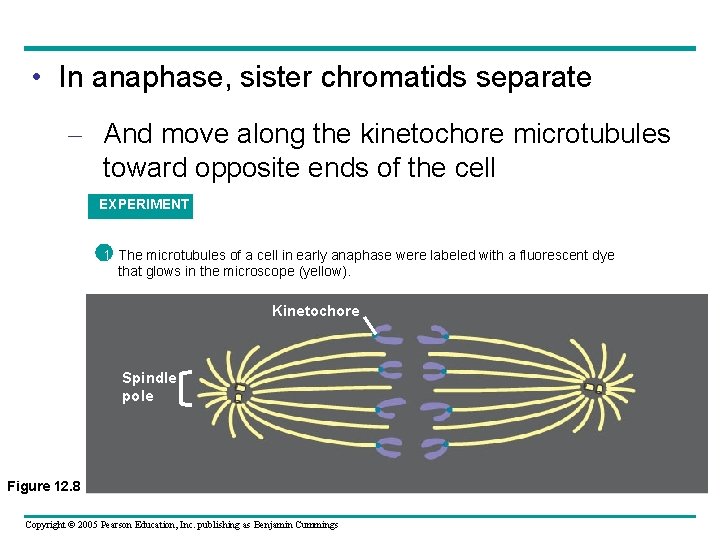 • In anaphase, sister chromatids separate

– And move along the kinetochore microtubules toward opposite ends of the cell

EXPERIMENT

1 The microtubules of a cell in early anaphase were labeled with a fluorescent dye that glows in the microscope (yellow).

Kinetochore

Spindle pole

Figure 12.8

Copyright © 2005 Pearson Education, Inc. publishing as Benjamin Cummings